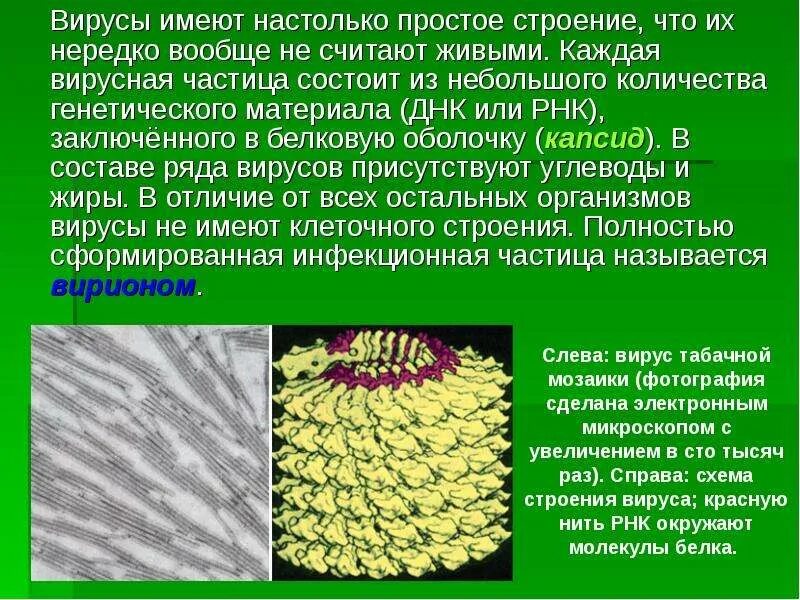 Вирусы имеют настолько простое строение, что их нередко вообще не считают живыми. Каждая вирусная частица состоит из небольшого количества генетического материала (ДНК или РНК), заключённого в белковую оболочку (капсид). В составе ряда вирусов присутствуют углеводы и жиры. В отличие от всех остальных организмов вирусы не имеют клеточного строения. Полностью сформированная инфекционная частица называется вирионом.

Слева: вирус табачной мозаики (фотография сделана электронным микроскопом с увеличением в сто тысяч раз). Справа: схема строения вируса; красную нить РНК окружают молекулы белка.